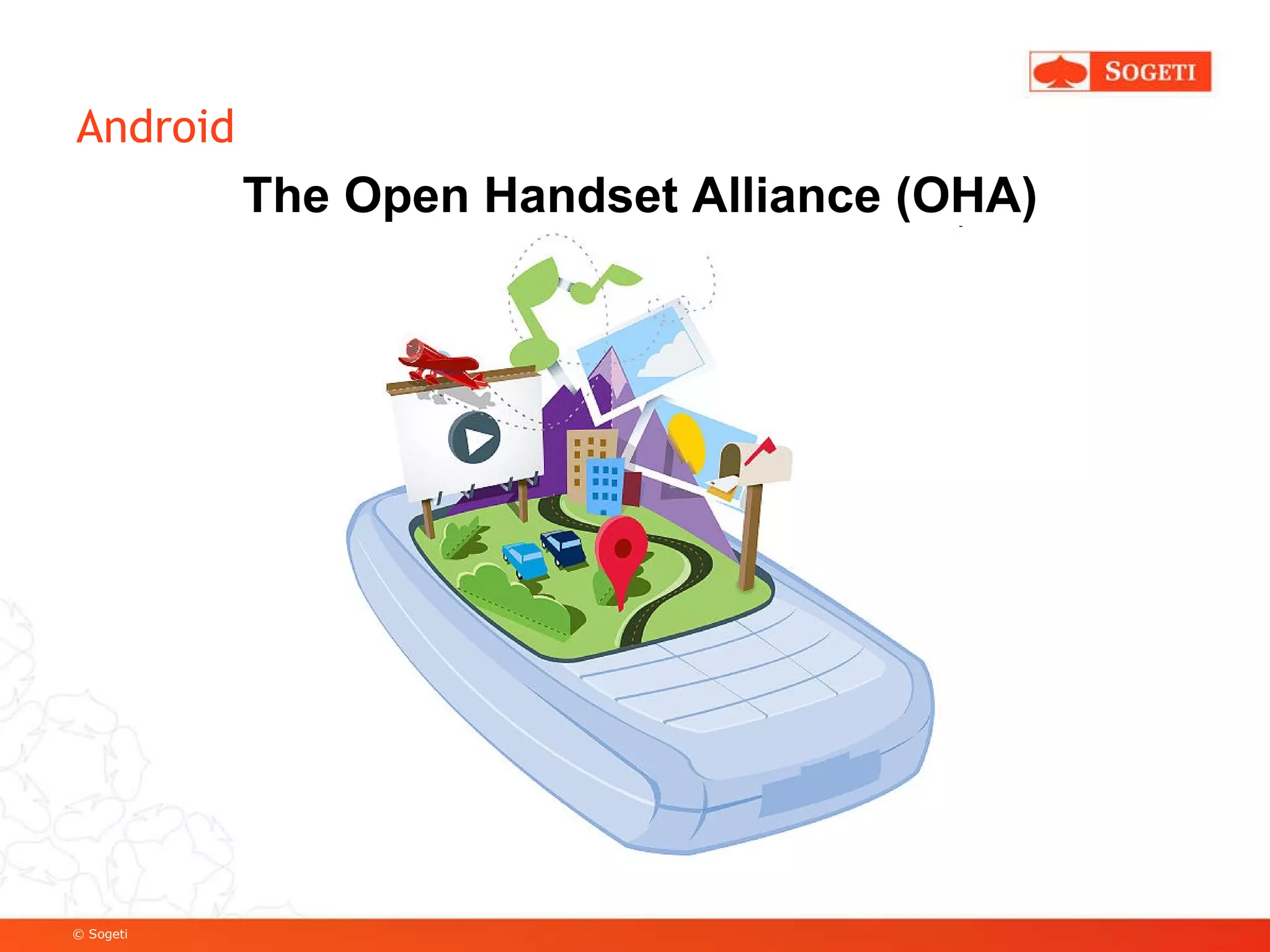 SOGETI

Android

The Open Handset Alliance (OHA)

© Sogeti